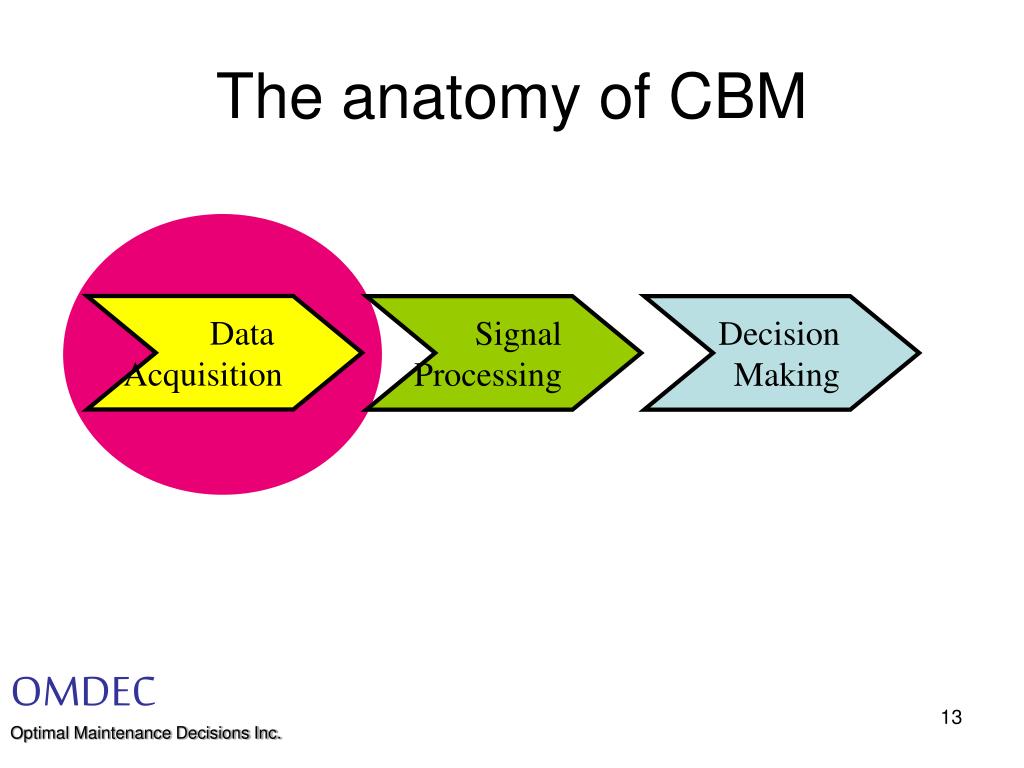 The anatomy of CBM

Data Acquisition

Signal Processing

Decision Making

OMDEC

Optimal Maintenance Decisions Inc.

13